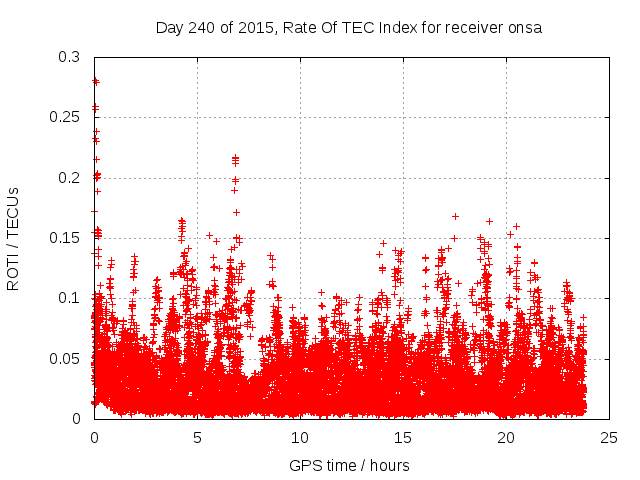 Day 240 of 2015, Rate Of TEC Index for receiver onsa

ROTI / TECUs

0.3
0.25
0.2
0.15
0.1
0.05
0

0
5
10
15
20
25

GPS time / hours